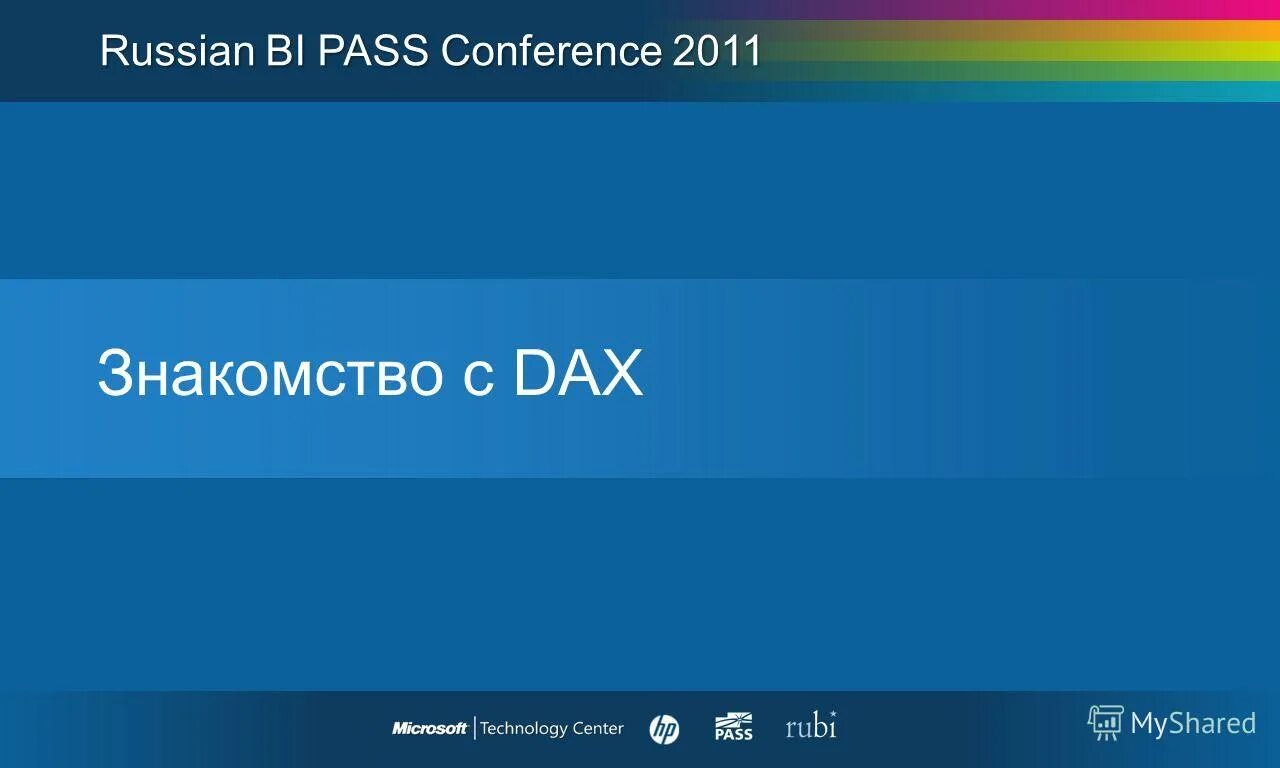 Russian BI PASS Conference 2011

Знакомство с DAX

Microsoft | Technology Center hp PASS rubi MyShared